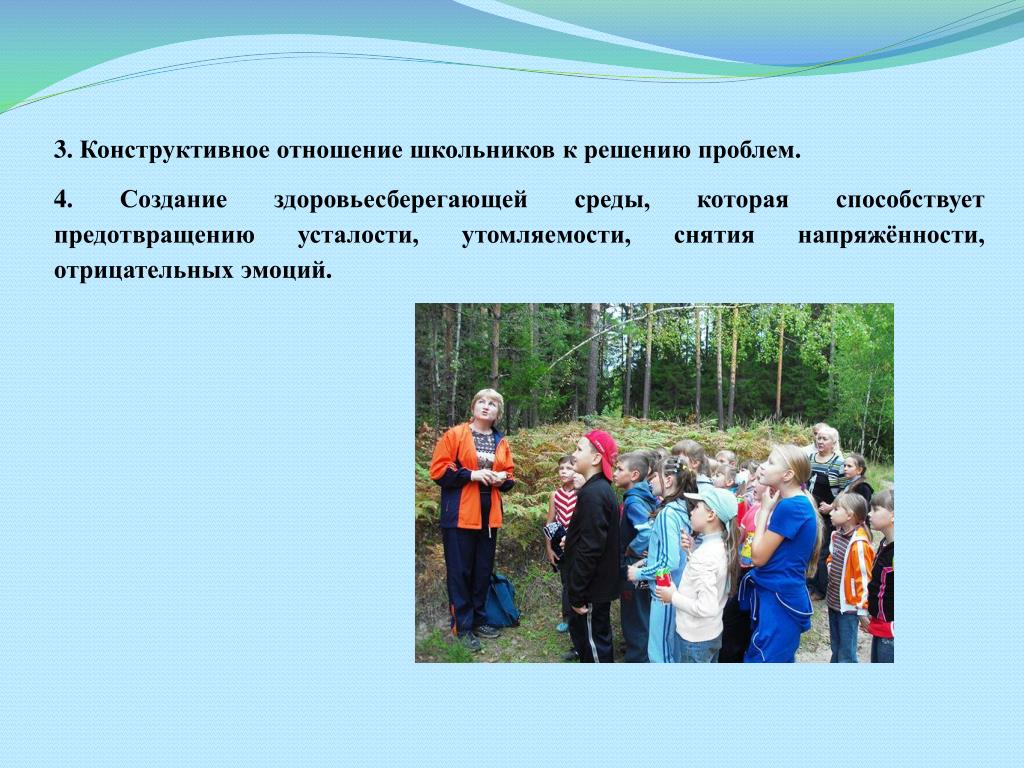 3. Конструктивное отношение школьников к решению проблем.

4. Создание здоровьесберегающей среды, которая способствует предотвращению усталости, утомляемости, снятия напряжённости, отрицательных эмоций.